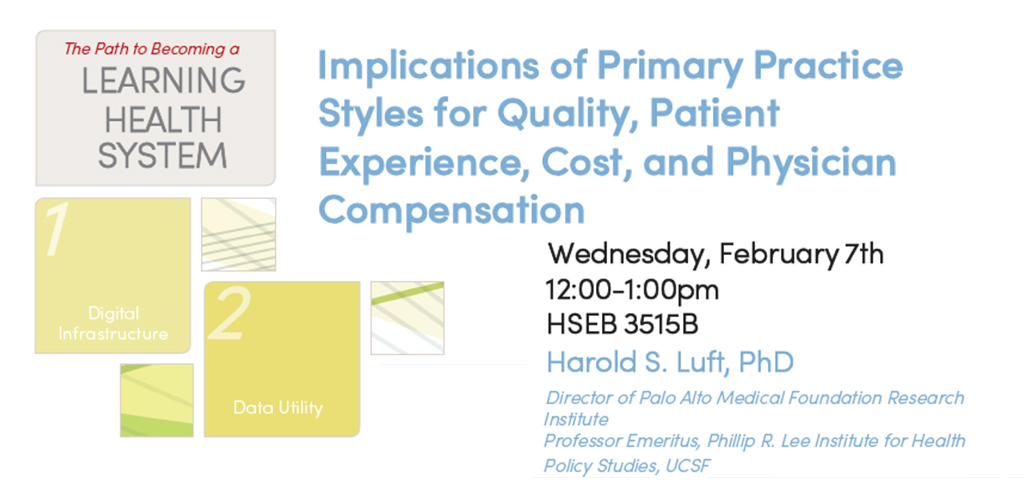 The Path to Becoming a
LEARNING HEALTH SYSTEM

1
Digital Infrastructure

2
Data Utility

Implications of Primary Practice Styles for Quality, Patient Experience, Cost, and Physician Compensation

Wednesday, February 7th
12:00-1:00pm
HSEB 3515B

Harold S. Luft, PhD

Director of Palo Alto Medical Foundation Research Institute
Professor Emeritus, Phillip R. Lee Institute for Health Policy Studies, UCSF